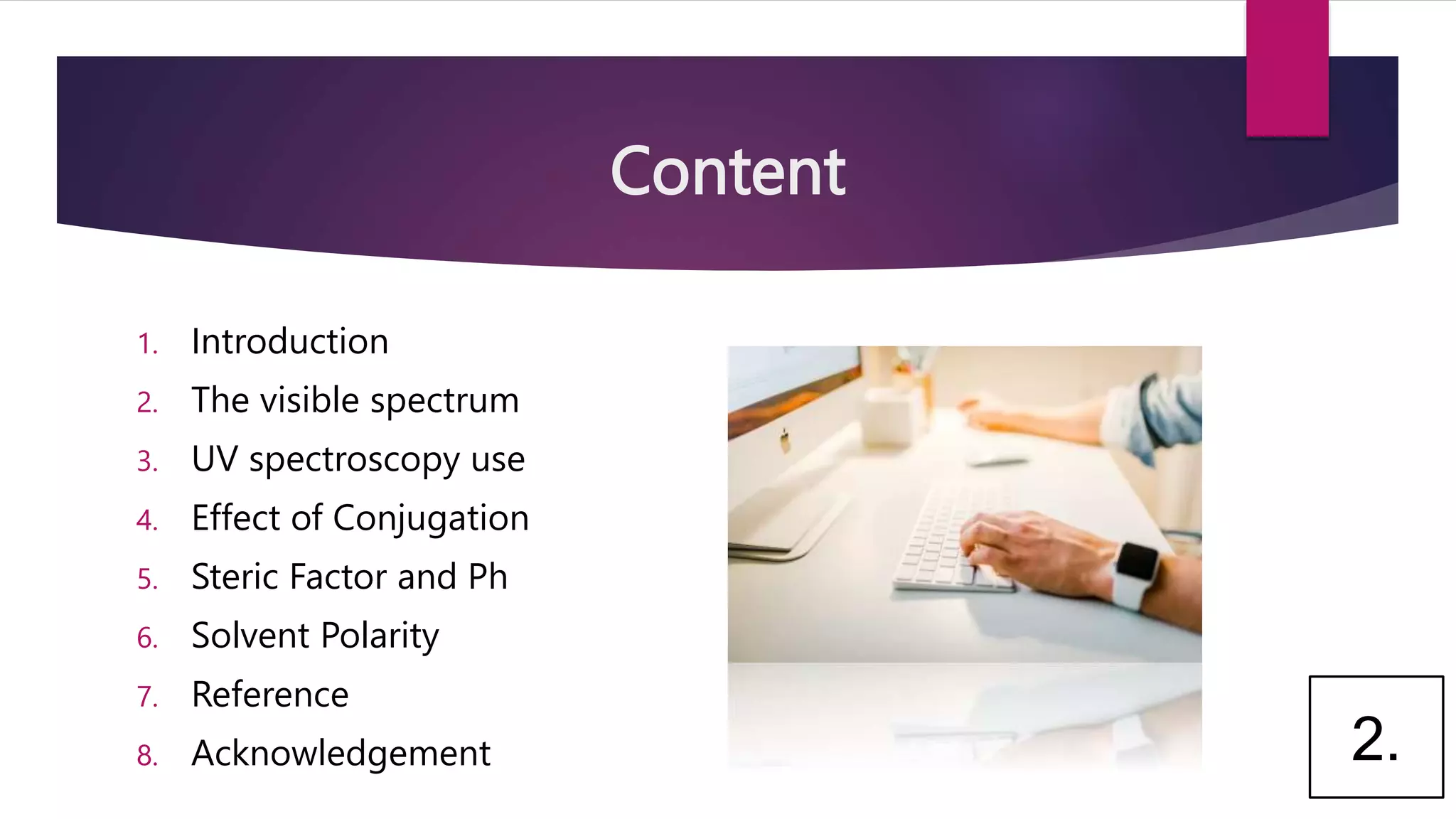 Content

1. Introduction
2. The visible spectrum
3. UV spectroscopy use
4. Effect of Conjugation
5. Steric Factor and Ph
6. Solvent Polarity
7. Reference
8. Acknowledgement

2.